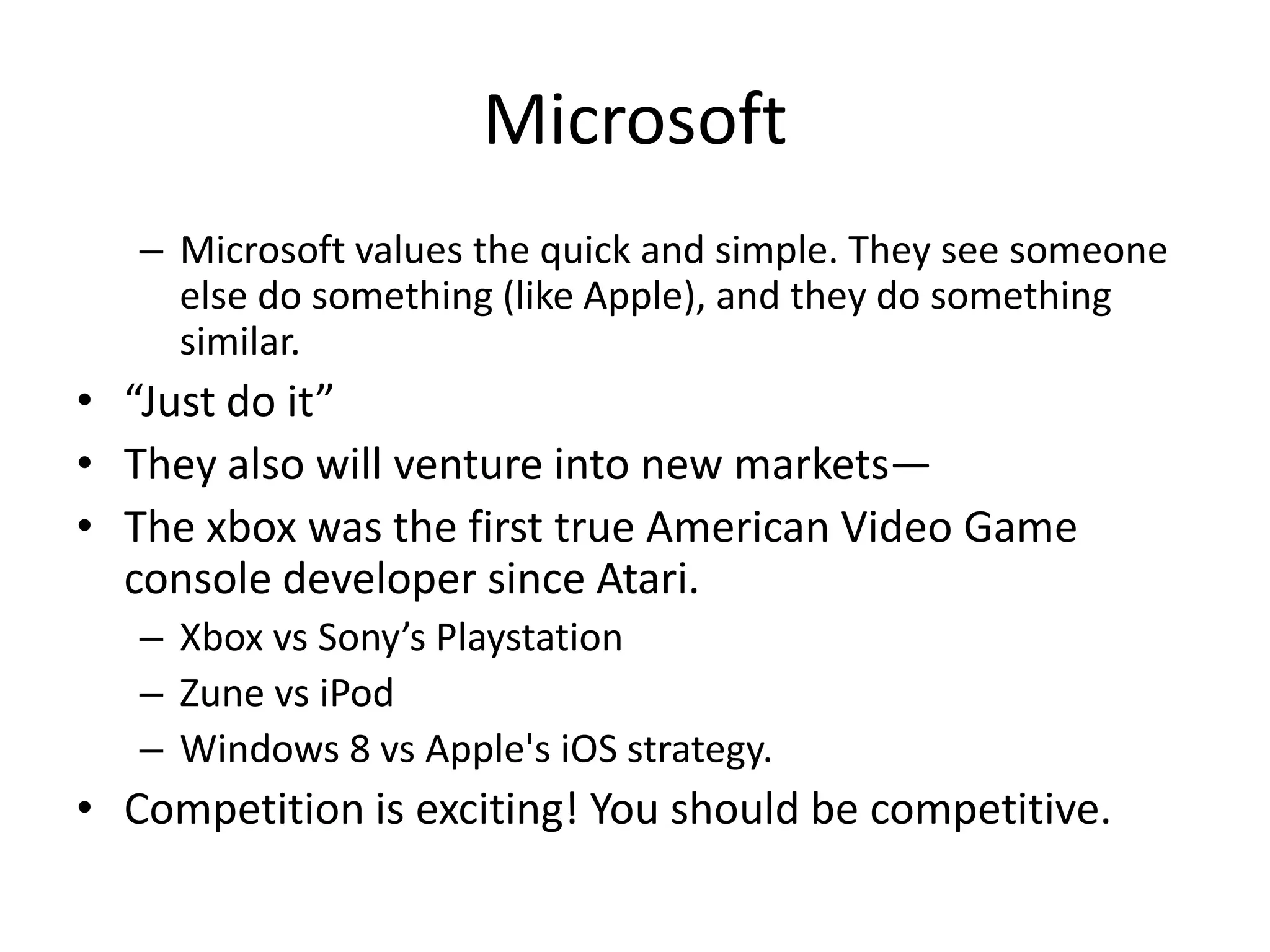 Microsoft

– Microsoft values the quick and simple. They see someone else do something (like Apple), and they do something similar.

• “Just do it”
• They also will venture into new markets—
• The xbox was the first true American Video Game console developer since Atari.
– Xbox vs Sony’s Playstation
– Zune vs iPod
– Windows 8 vs Apple's iOS strategy.
• Competition is exciting! You should be competitive.